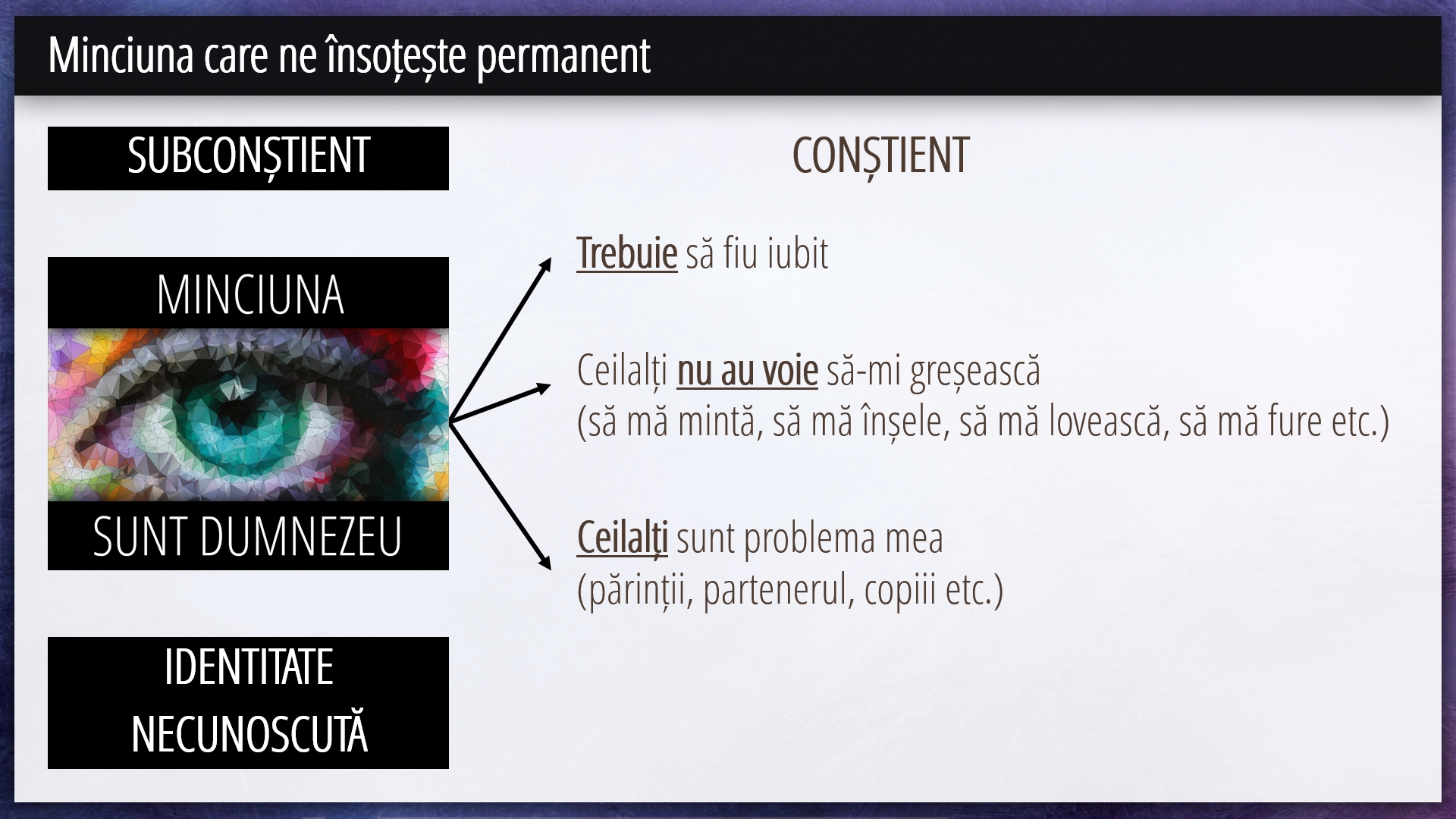 Minciuna care ne însoțește permanent

SUBCONȘTIENT

MINCIUNA

SUNT DUMNEZEU

IDENTITATE NECUNOSCUTĂ

CONȘTIENT

Trebuie să fiu iubit

Ceilalți nu au voie să-mi greșească
(să mă mintă, să mă înșele, să mă lovească, să mă fure etc.)

Ceilalți sunt problema mea
(părinții, partenerul, copiii etc.)